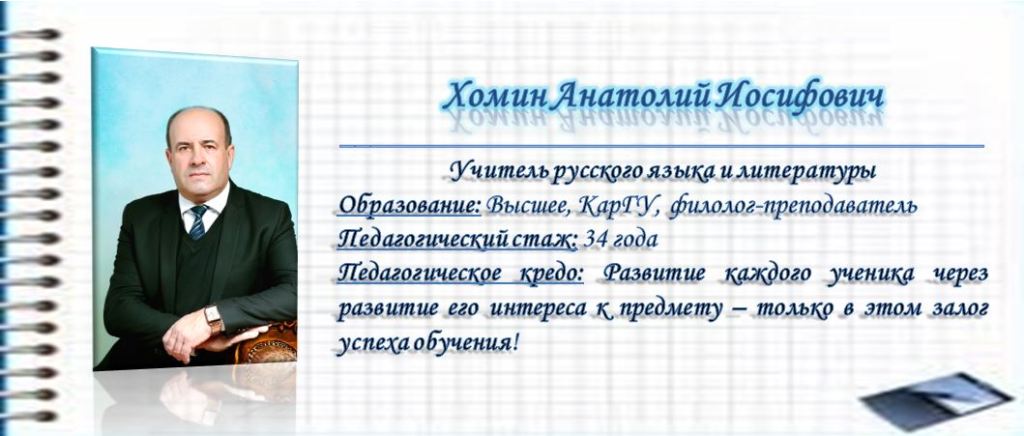 Хомин Анатолий Иосифович

Учитель русского языка и литературы
Образование: Высшее, КарГУ, филолог-преподаватель
Педагогический стаж: 34 года
Педагогическое кредо: Развитие каждого ученика через развитие его интереса к предмету – только в этом залог успеха обучения!